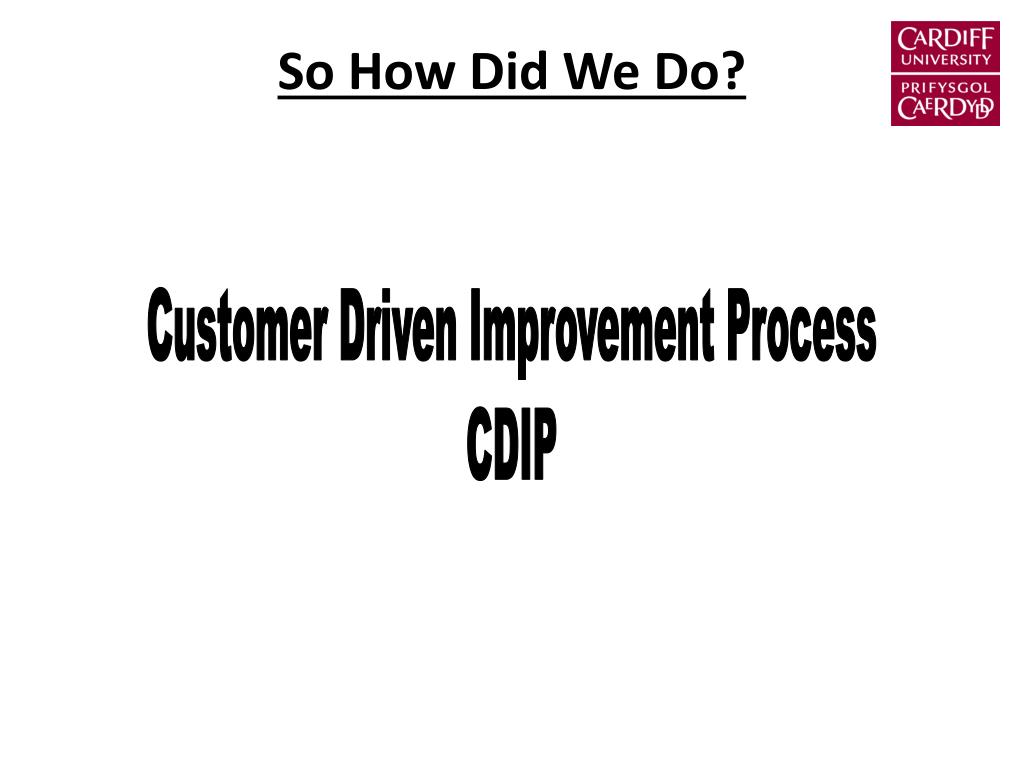 So How Did We Do?

CARDIFF
UNIVERSITY
PRIFYSGOL
CAERDYDD

Customer Driven Improvement Process
CDIP